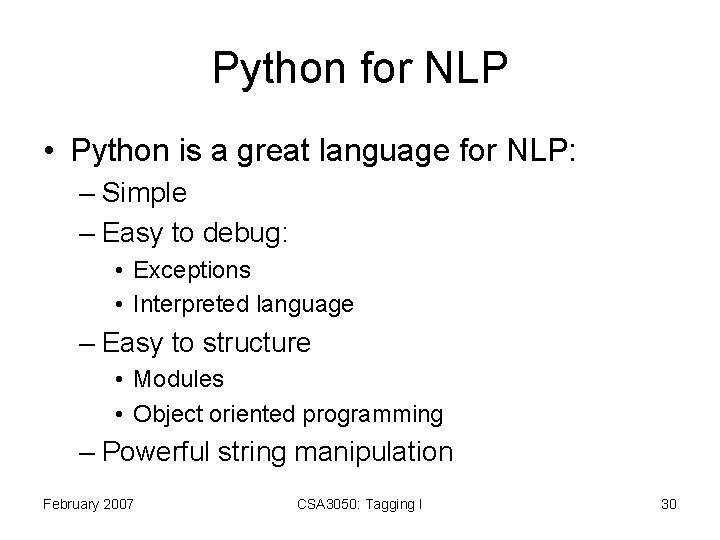 Python for NLP

• Python is a great language for NLP:
  – Simple
  – Easy to debug:
    • Exceptions
    • Interpreted language
  – Easy to structure
    • Modules
    • Object oriented programming
  – Powerful string manipulation

February 2007

CSA3050: Tagging I

30